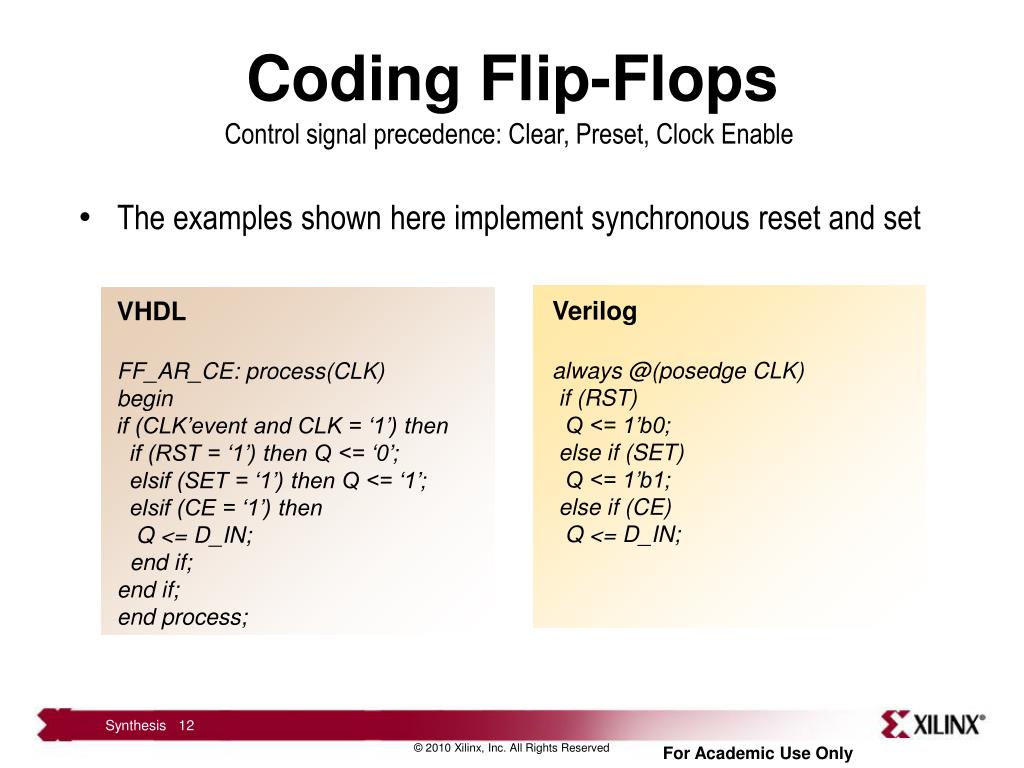 Coding Flip-Flops
Control signal precedence: Clear, Preset, Clock Enable

• The examples shown here implement synchronous reset and set

VHDL

FF_AR_CE: process(CLK)
begin
if (CLK’event and CLK = ‘1’) then
  if (RST = ‘1’) then Q <= ‘0’;
  elsif (SET = ‘1’) then Q <= ‘1’;
  elsif (CE = ‘1’) then
   Q <= D_IN;
  end if;
end if;
end process;

Verilog

always @(posedge CLK)
 if (RST)
  Q <= 1’b0;
 else if (SET)
  Q <= 1’b1;
 else if (CE)
  Q <= D_IN;

Synthesis 12

© 2010 Xilinx, Inc. All Rights Reserved

For Academic Use Only

XILINX®